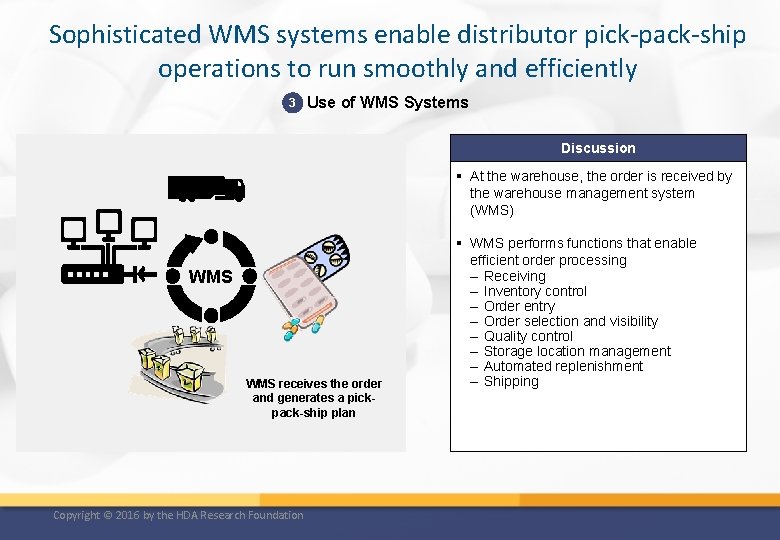 Sophisticated WMS systems enable distributor pick-pack-ship operations to run smoothly and efficiently

3 Use of WMS Systems

WMS

WMS receives the order and generates a pick-pack-ship plan

Discussion

▪ At the warehouse, the order is received by the warehouse management system (WMS)

▪ WMS performs functions that enable efficient order processing
– Receiving
– Inventory control
– Order entry
– Order selection and visibility
– Quality control
– Storage location management
– Automated replenishment
– Shipping

Copyright © 2016 by the HDA Research Foundation